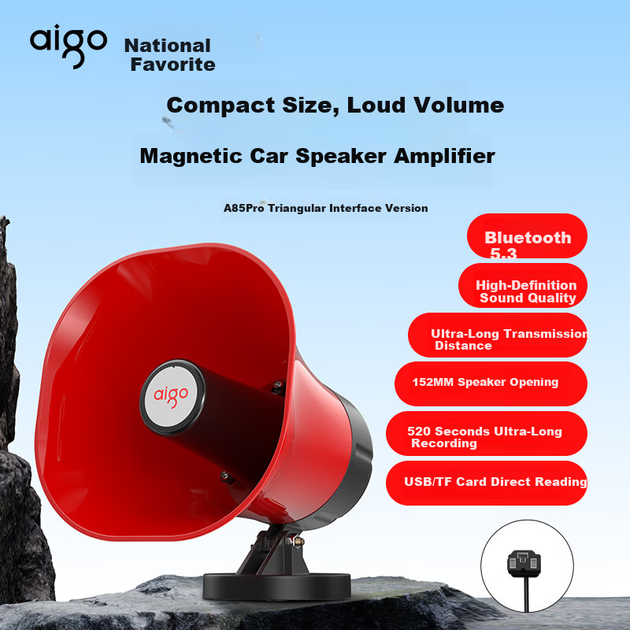 aigo National Favorite

Compact Size, Loud Volume

Magnetic Car Speaker Amplifier

A85Pro Triangular Interface Version

Bluetooth 5.3

High-Definition Sound Quality

Ultra-Long Transmission Distance

152MM Speaker Opening

520 Seconds Ultra-Long Recording

USB/TF Card Direct Reading

aigo